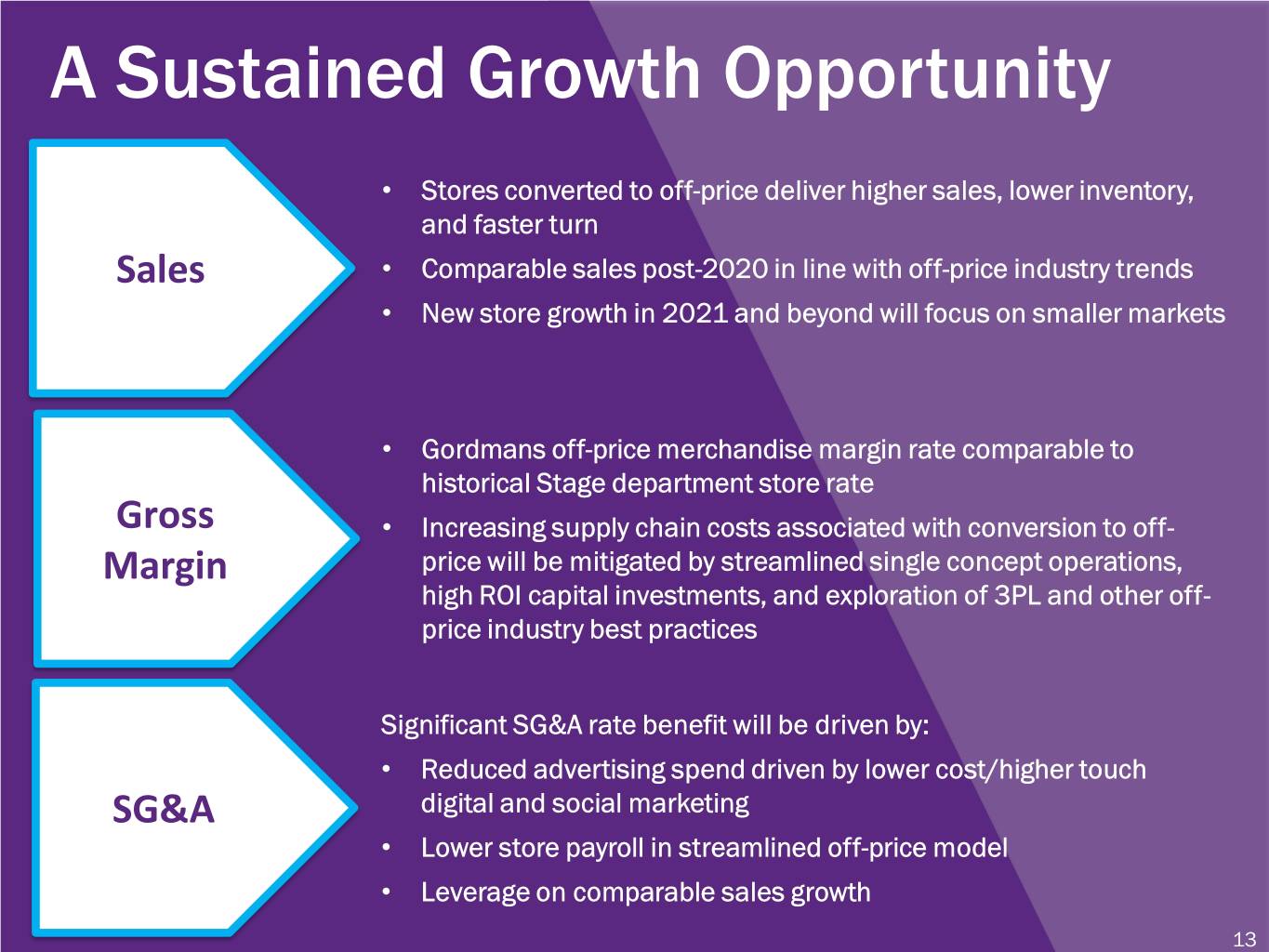 A Sustained Growth Opportunity

Sales

• Stores converted to off-price deliver higher sales, lower inventory, and faster turn
• Comparable sales post-2020 in line with off-price industry trends
• New store growth in 2021 and beyond will focus on smaller markets

Gross Margin

• Gordmans off-price merchandise margin rate comparable to historical Stage department store rate
• Increasing supply chain costs associated with conversion to off-price will be mitigated by streamlined single concept operations, high ROI capital investments, and exploration of 3PL and other off-price industry best practices

SG&A

Significant SG&A rate benefit will be driven by:
• Reduced advertising spend driven by lower cost/higher touch digital and social marketing
• Lower store payroll in streamlined off-price model
• Leverage on comparable sales growth

13